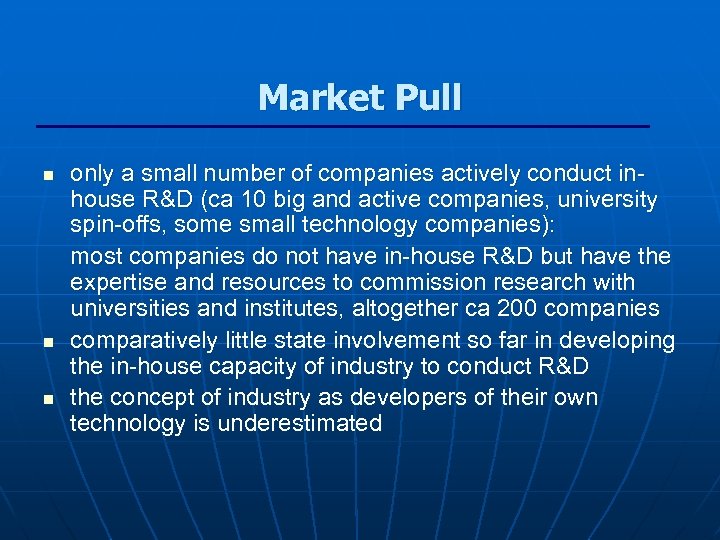 Market Pull

- only a small number of companies actively conduct in-house R&D (ca 10 big and active companies, university spin-offs, some small technology companies):

most companies do not have in-house R&D but have the expertise and resources to commission research with universities and institutes, altogether ca 200 companies

- comparatively little state involvement so far in developing the in-house capacity of industry to conduct R&D
- the concept of industry as developers of their own technology is underestimated